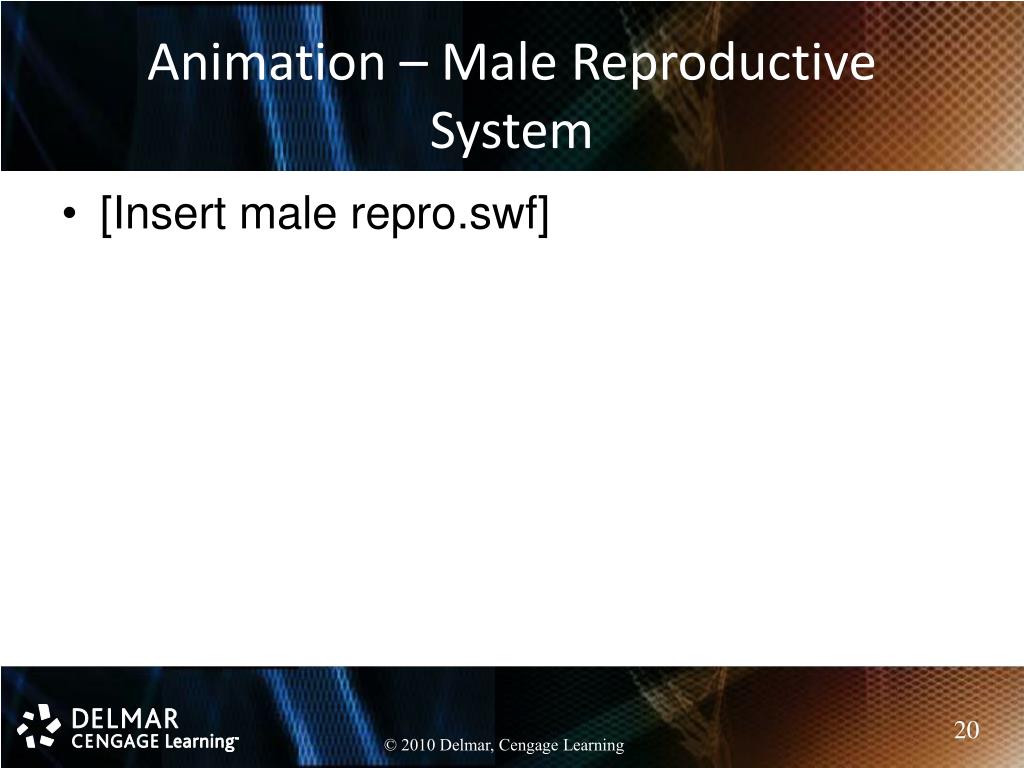 Animation – Male Reproductive System

• [Insert male repro.swf]

DELMAR
CENGAGE Learning™

© 2010 Delmar, Cengage Learning

20